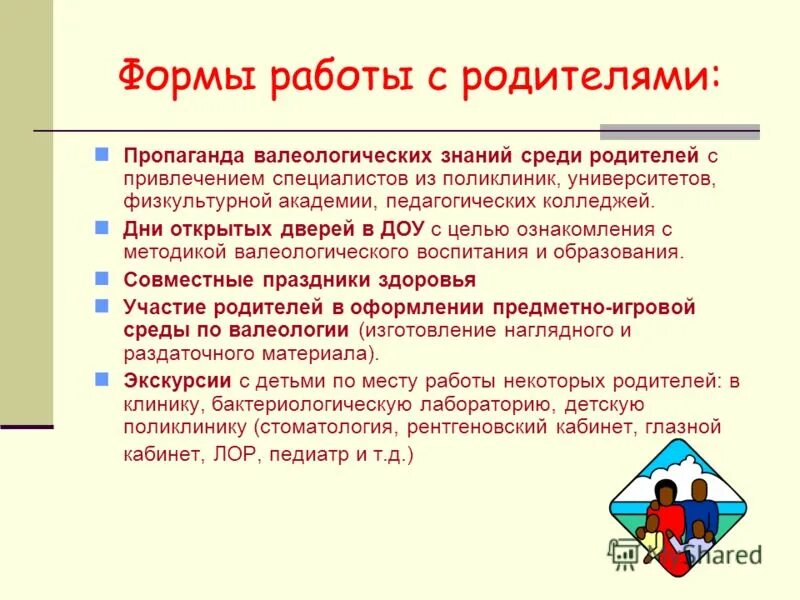 Формы работы с родителями:

Пропаганда валеологических знаний среди родителей с привлечением специалистов из поликлиник, университетов, физкультурной академии, педагогических колледжей.

Дни открытых дверей в ДОУ с целью ознакомления с методикой валеологического воспитания и образования.

Совместные праздники здоровья

Участие родителей в оформлении предметно-игровой среды по валеологии (изготовление наглядного и раздаточного материала).

Экскурсии с детьми по месту работы некоторых родителей: в клинику, бактериологическую лабораторию, детскую поликлинику (стоматология, рентгеновский кабинет, глазной кабинет, ЛОР, педиатр и т.д.)

MyShared